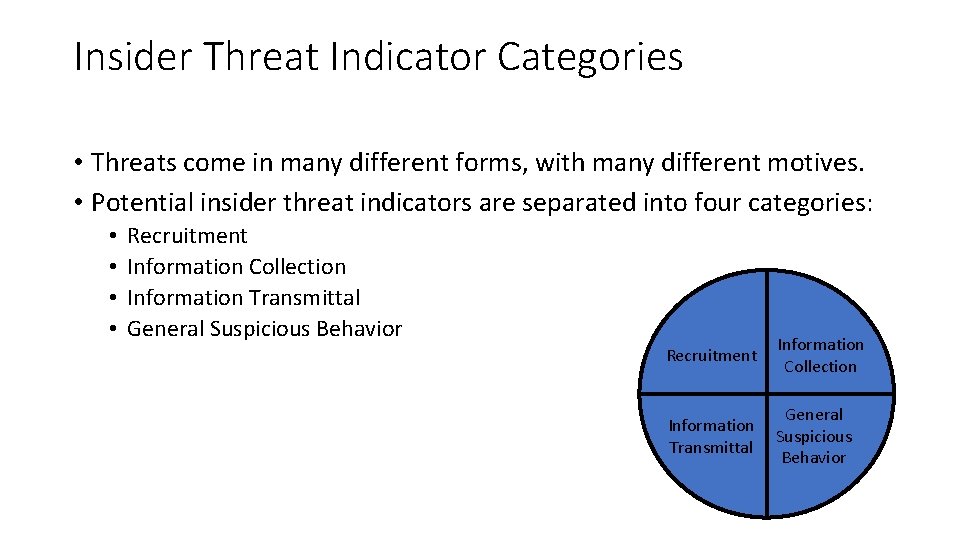 Insider Threat Indicator Categories

• Threats come in many different forms, with many different motives.
• Potential insider threat indicators are separated into four categories:
  • Recruitment
  • Information Collection
  • Information Transmittal
  • General Suspicious Behavior

Recruitment

Information Collection

Information Transmittal

General Suspicious Behavior